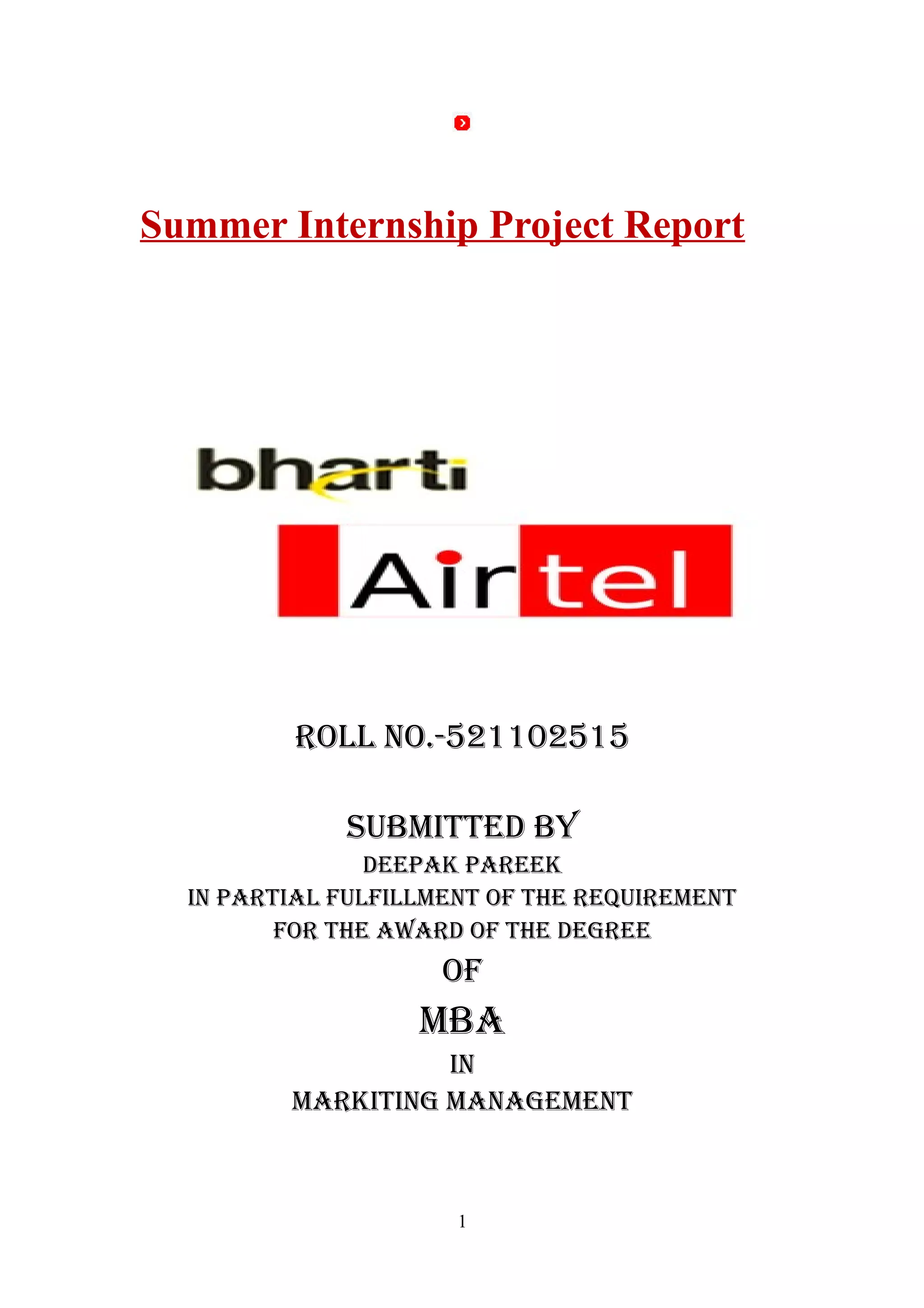 Summer Internship Project Report

bharti

Airtel

ROLL NO.-521102515

SUBMITTED BY

DEEPAK PAREEK

IN PARTIAL FULFILLMENT OF THE REQUIREMENT FOR THE AWARD OF THE DEGREE

OF

MBA

IN

MARKITING MANAGEMENT

1